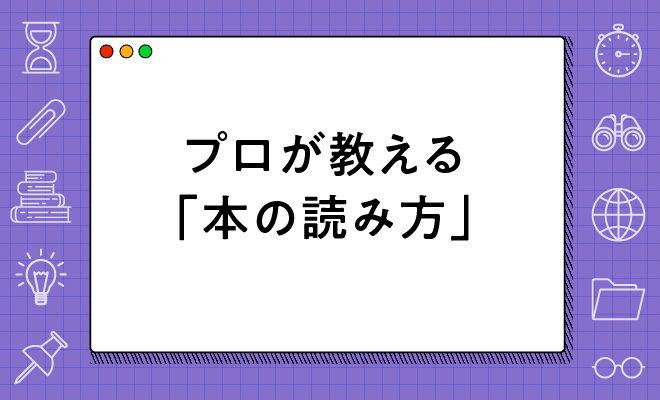 プロが教える
「本の読み方」